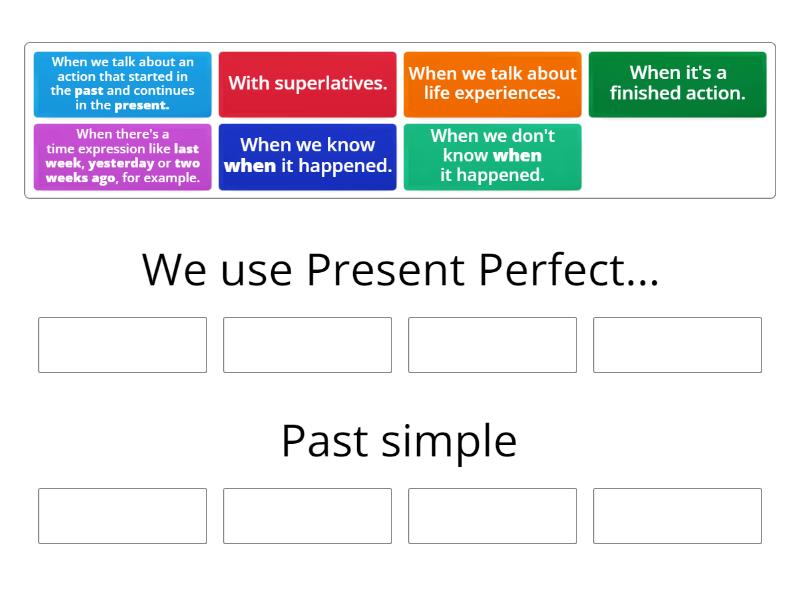 When we talk about an action that started in the past and continues in the present.

With superlatives.

When we talk about life experiences.

When it's a finished action.

When there's a time expression like last week, yesterday or two weeks ago, for example.

When we know when it happened.

When we don't know when it happened.

We use Present Perfect...

Past simple